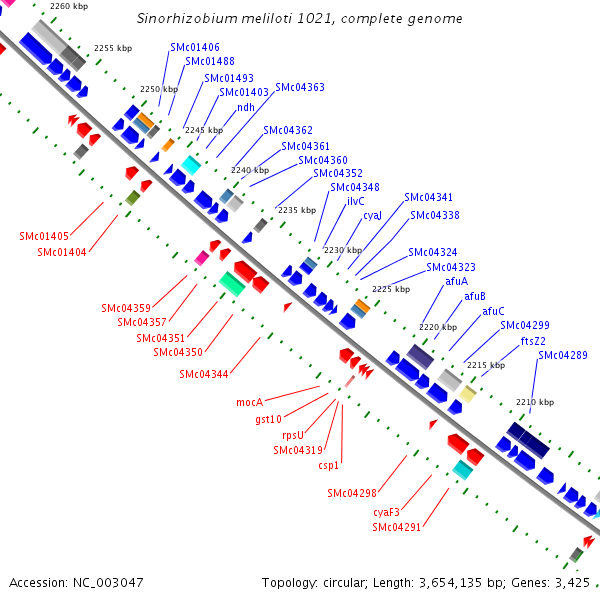 Sinorhizobium meliloti 1021, complete genome

2260 kbp
2255 kbp
2250 kbp
2245 kbp
2240 kbp
2235 kbp
2230 kbp
2225 kbp
2220 kbp
2215 kbp
2210 kbp

SMc01406
SMc01488
SMc01493
SMc01403
SMc04363
ndh
SMc04362
SMc04361
SMc04360
SMc04352
SMc04348
ilvC
cyaJ
SMc04341
SMc04338
SMc04324
SMc04323
afuA
afuB
afuC
SMc04299
ftsZ2
SMc04289

SMc01405
SMc01404
SMc04359
SMc04357
SMc04351
SMc04350
SMc04344
mocA
gst10
rpsU
SMc04319
csp1
SMc04298
cyaF3
SMc04291

Accession: NC_003047
Topology: circular; Length: 3,654,135 bp; Genes: 3,425